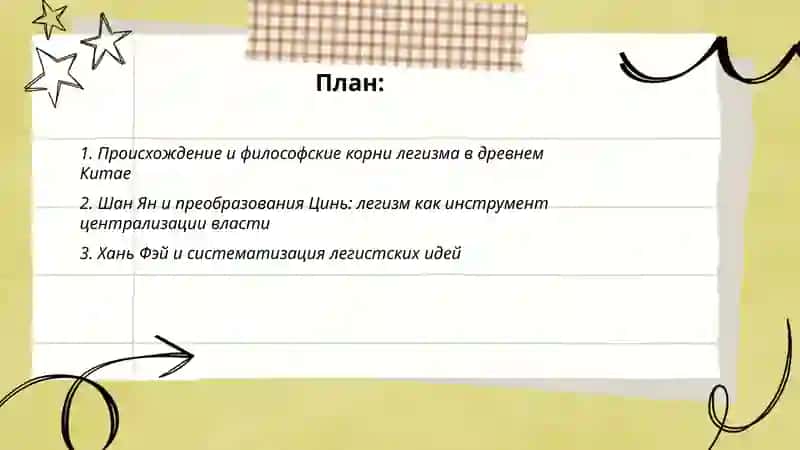 План:

1. Происхождение и философские корни легизма в древнем Китае

2. Шан Ян и преобразования Цинь: легизм как инструмент централизации власти

3. Хань Фэй и систематизация легистских идей